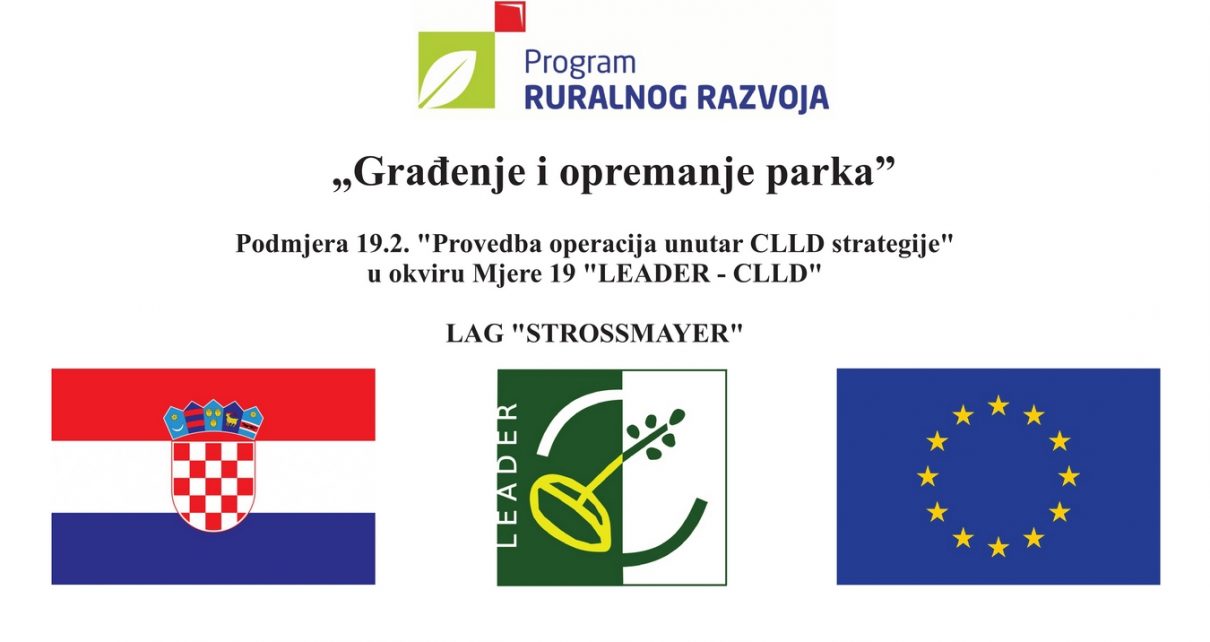 Program
RURALNOG RAZVOJA

„Građenje i opremanje parka”

Podmjera 19.2. "Provedba operacija unutar CLLD strategije" u okviru Mjere 19 "LEADER - CLLD"

LAG "STROSSMAYER"

LEADER